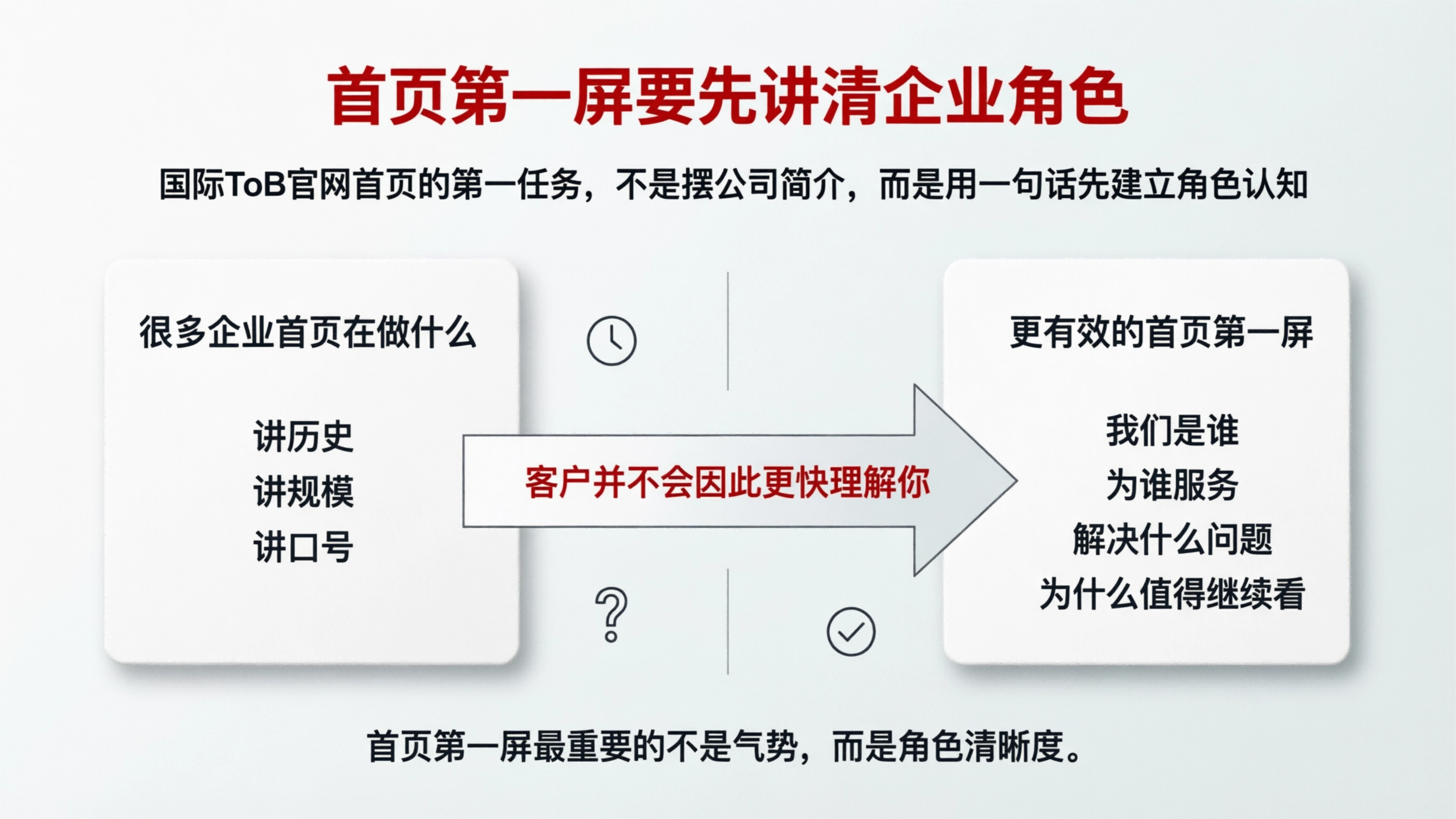 首页第一屏要先讲清企业角色

国际ToB官网首页的第一任务，不是摆公司简介，而是用一句话先建立角色认知

很多企业首页在做什么

讲历史
讲规模
讲口号

客户并不会因此更快理解你

更有效的首页第一屏

我们是谁
为谁服务
解决什么问题
为什么值得继续看

首页第一屏最重要的不是气势，而是角色清晰度。